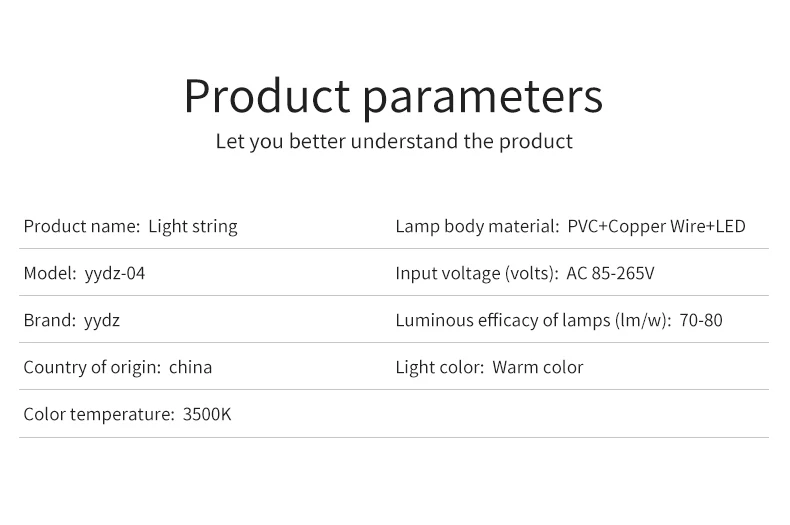 Product parameters
Let you better understand the product

| Product name: Light string | Lamp body material: PVC+Copper Wire+LED |
|---|---|
| Model: yydz-04 | Input voltage (volts): AC 85-265V |
| Brand: yydz | Luminous efficacy of lamps (lm/w): 70-80 |
| Country of origin: china | Light color: Warm color |
| Color temperature: 3500K | |